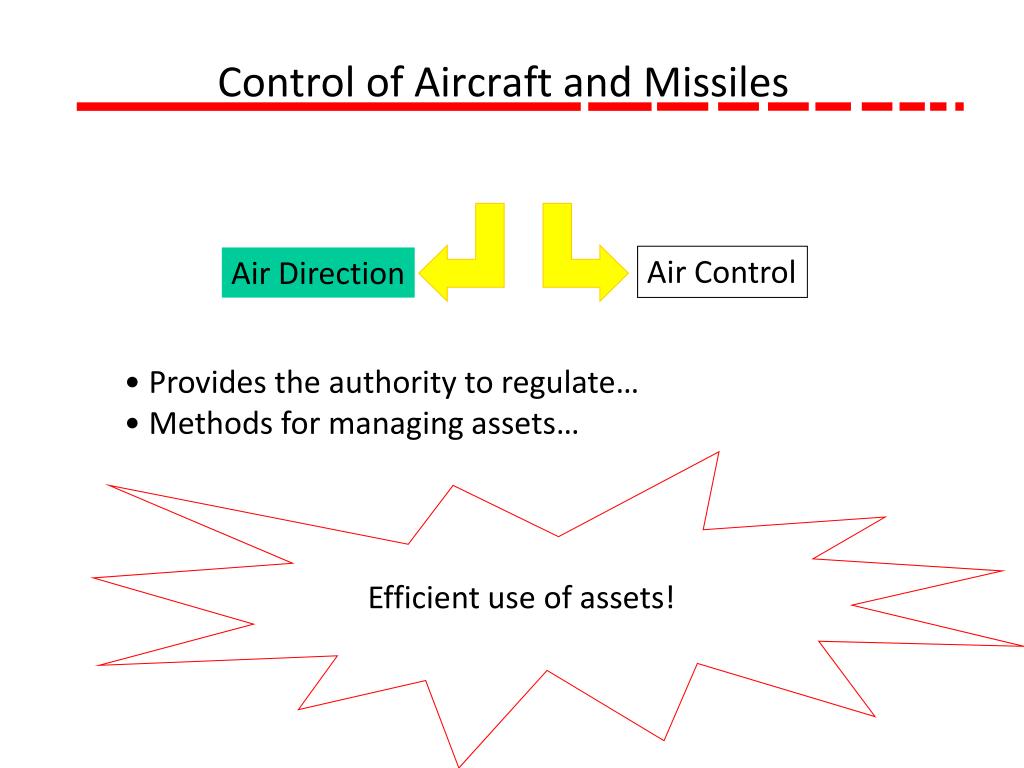 Control of Aircraft and Missiles

Air Direction

Air Control

• Provides the authority to regulate…
• Methods for managing assets…

Efficient use of assets!